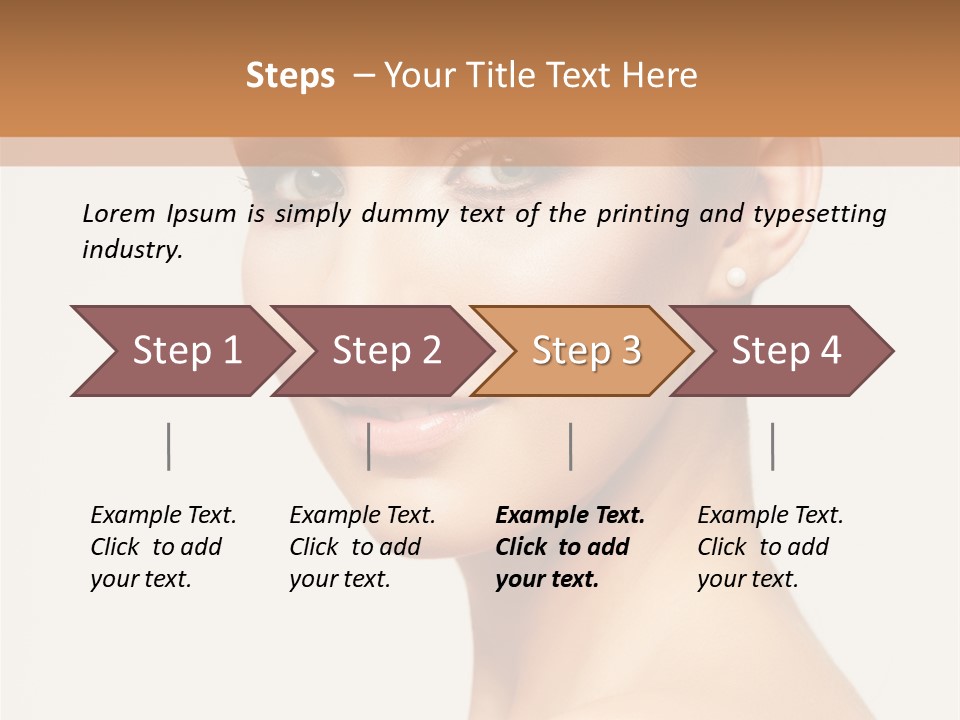 Steps – Your Title Text Here

Lorem Ipsum is simply dummy text of the printing and typesetting industry.

Step 1

Step 2

Step 3

Step 4

Example Text. Click to add your text.

Example Text. Click to add your text.

Example Text. Click to add your text.

Example Text. Click to add your text.